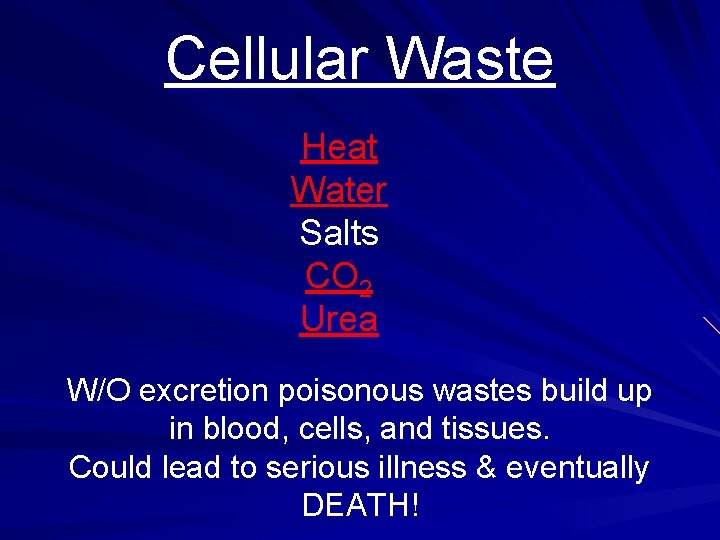 Cellular Waste

Heat
Water
Salts
$CO_2$
Urea

W/O excretion poisonous wastes build up in blood, cells, and tissues.
Could lead to serious illness & eventually DEATH!